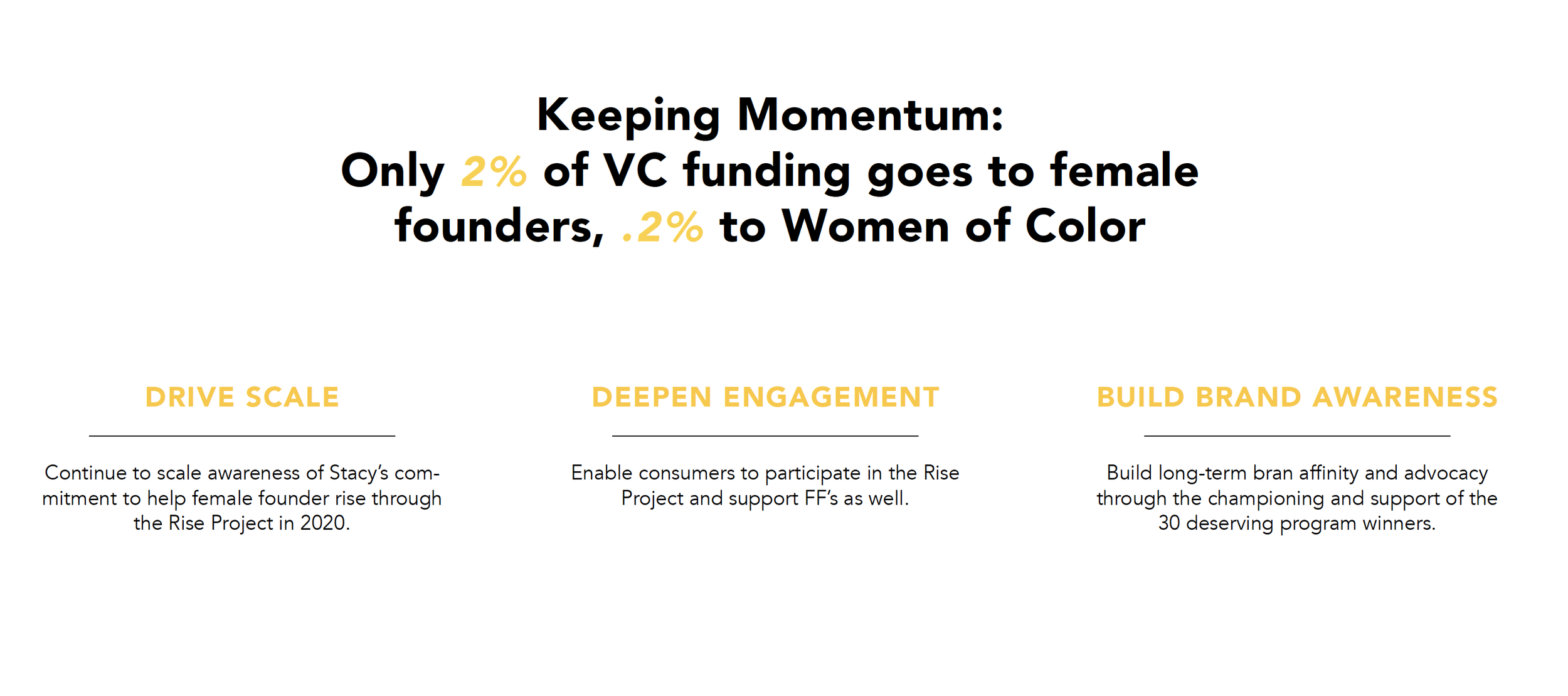 Keeping Momentum:
Only 2% of VC funding goes to female founders, .2% to Women of Color

DRIVE SCALE

Continue to scale awareness of Stacy's commitment to help female founder rise through the Rise Project in 2020.

DEEPEN ENGAGEMENT

Enable consumers to participate in the Rise Project and support FF's as well.

BUILD BRAND AWARENESS

Build long-term bran affinity and advocacy through the championing and support of the 30 deserving program winners.